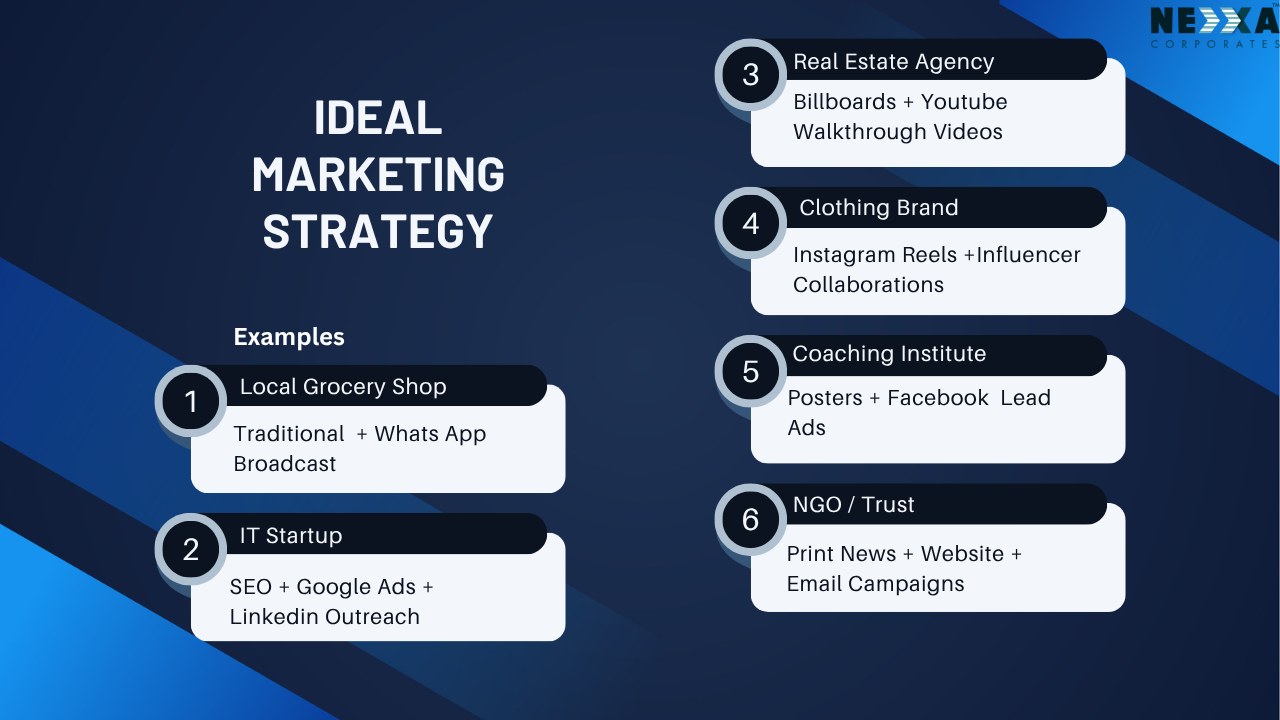 NEXXA
CORPORATES

IDEAL MARKETING STRATEGY

Examples

1
Local Grocery Shop
Traditional + Whats App Broadcast

2
IT Startup
SEO + Google Ads + Linkedin Outreach

3
Real Estate Agency
Billboards + Youtube Walkthrough Videos

4
Clothing Brand
Instagram Reels +Influencer Collaborations

5
Coaching Institute
Posters + Facebook Lead Ads

6
NGO / Trust
Print News + Website + Email Campaigns